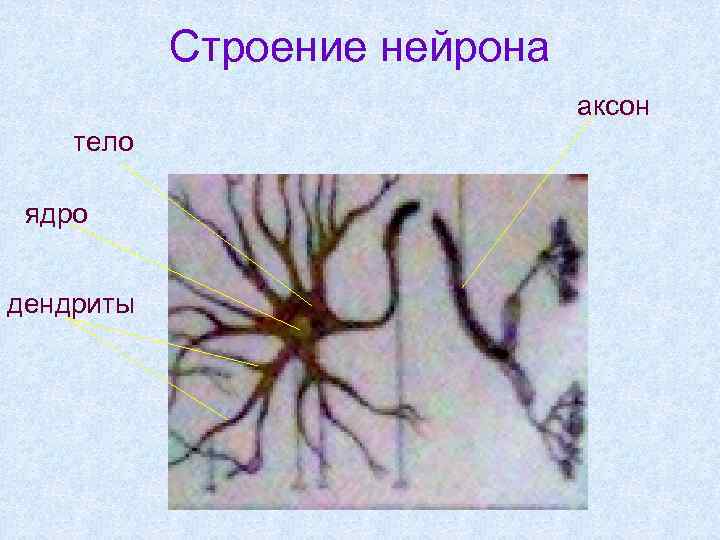 Строение нейрона

аксон

тело

ядро

дендриты